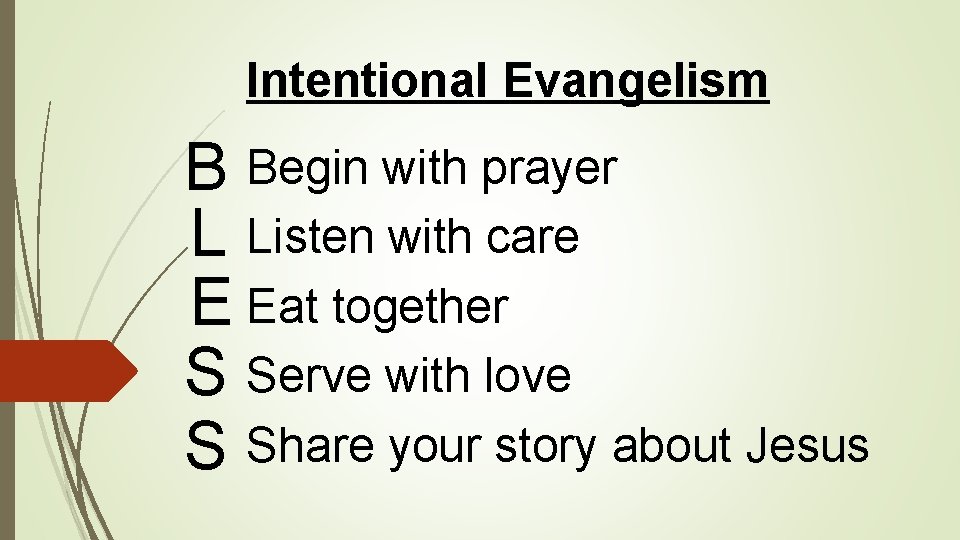 Intentional Evangelism

B Begin with prayer
L Listen with care
E Eat together
S Serve with love
S Share your story about Jesus